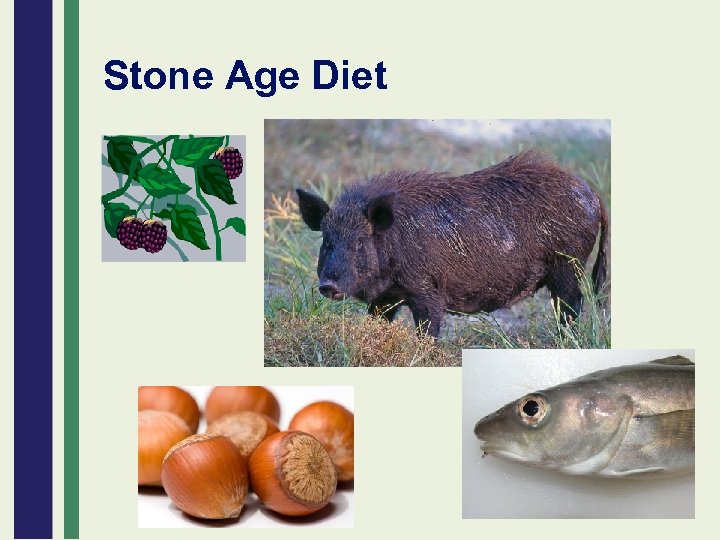 Stone Age Diet